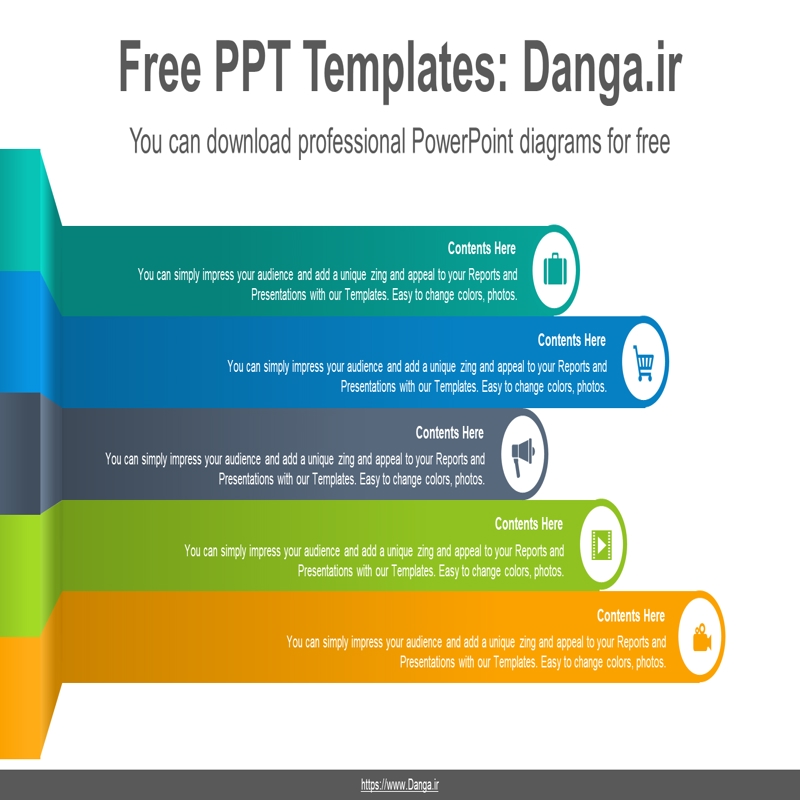 Free PPT Templates: Danga.ir

You can download professional PowerPoint diagrams for free

Contents Here

You can simply impress your audience and add a unique zing and appeal to your Reports and Presentations with our Templates. Easy to change colors, photos.

Contents Here

You can simply impress your audience and add a unique zing and appeal to your Reports and Presentations with our Templates. Easy to change colors, photos.

Contents Here

You can simply impress your audience and add a unique zing and appeal to your Reports and Presentations with our Templates. Easy to change colors, photos.

Contents Here

You can simply impress your audience and add a unique zing and appeal to your Reports and Presentations with our Templates. Easy to change colors, photos.

Contents Here

You can simply impress your audience and add a unique zing and appeal to your Reports and Presentations with our Templates. Easy to change colors, photos.

https://www.Danga.ir